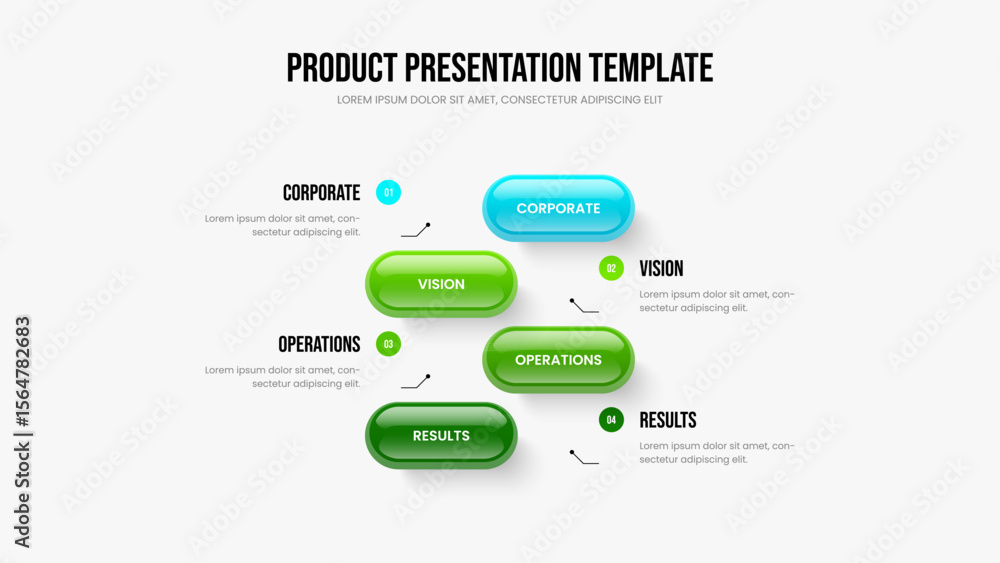 PRODUCT PRESENTATION TEMPLATE
LOREM IPSUM DOLOR SIT AMET, CONSECTETUR ADIPISCING ELIT

CORPORATE 01
Lorem ipsum dolor sit amet, consectetur adipiscing elit.

CORPORATE

VISION

02 VISION
Lorem ipsum dolor sit amet, consectetur adipiscing elit.

OPERATIONS 03
Lorem ipsum dolor sit amet, consectetur adipiscing elit.

OPERATIONS

RESULTS

04 RESULTS
Lorem ipsum dolor sit amet, consectetur adipiscing elit.

Adobe Stock | #1564782683